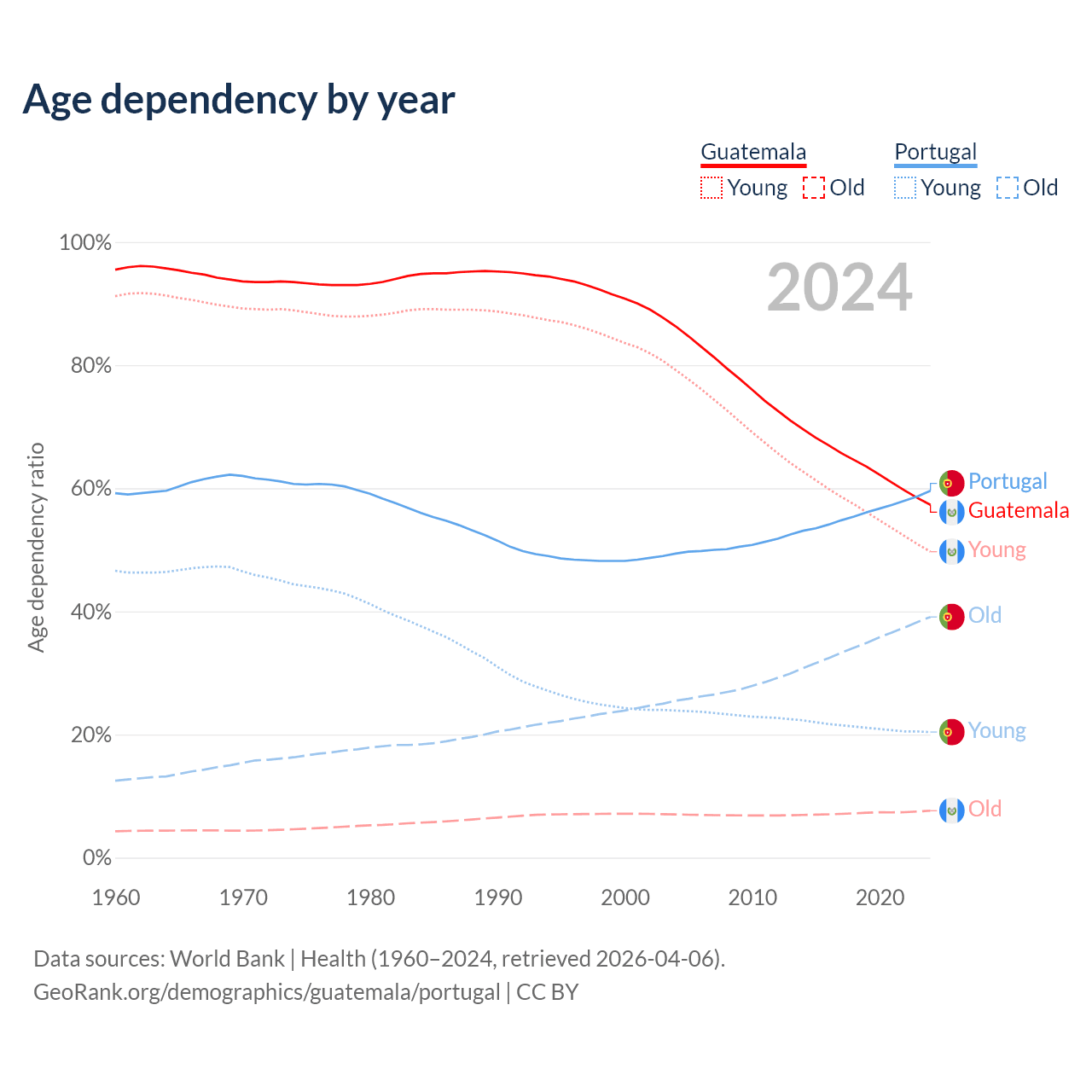 Age dependency by year

Guatemala
Young Old

Portugal
Young Old

2024

Age dependency ratio

100%
80%
60%
40%
20%
0%

1960 1970 1980 1990 2000 2010 2020

Portugal
Guatemala
Young
Old
Young
Old

Data sources: World Bank | Health (1960–2024, retrieved 2026-04-06).
GeoRank.org/demographics/guatemala/portugal | CC BY